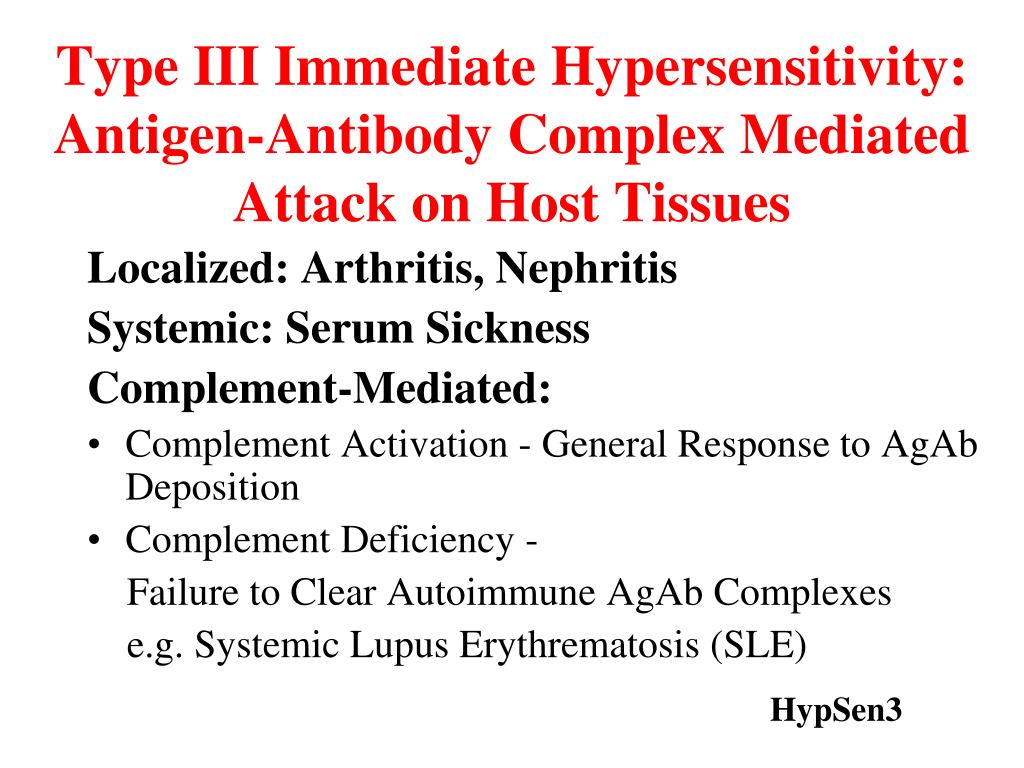 Type III Immediate Hypersensitivity: Antigen-Antibody Complex Mediated Attack on Host Tissues

Localized: Arthritis, Nephritis

Systemic: Serum Sickness

Complement-Mediated:

• Complement Activation - General Response to AgAb Deposition

• Complement Deficiency -
Failure to Clear Autoimmune AgAb Complexes
e.g. Systemic Lupus Erythrematosis (SLE)

HypSen3